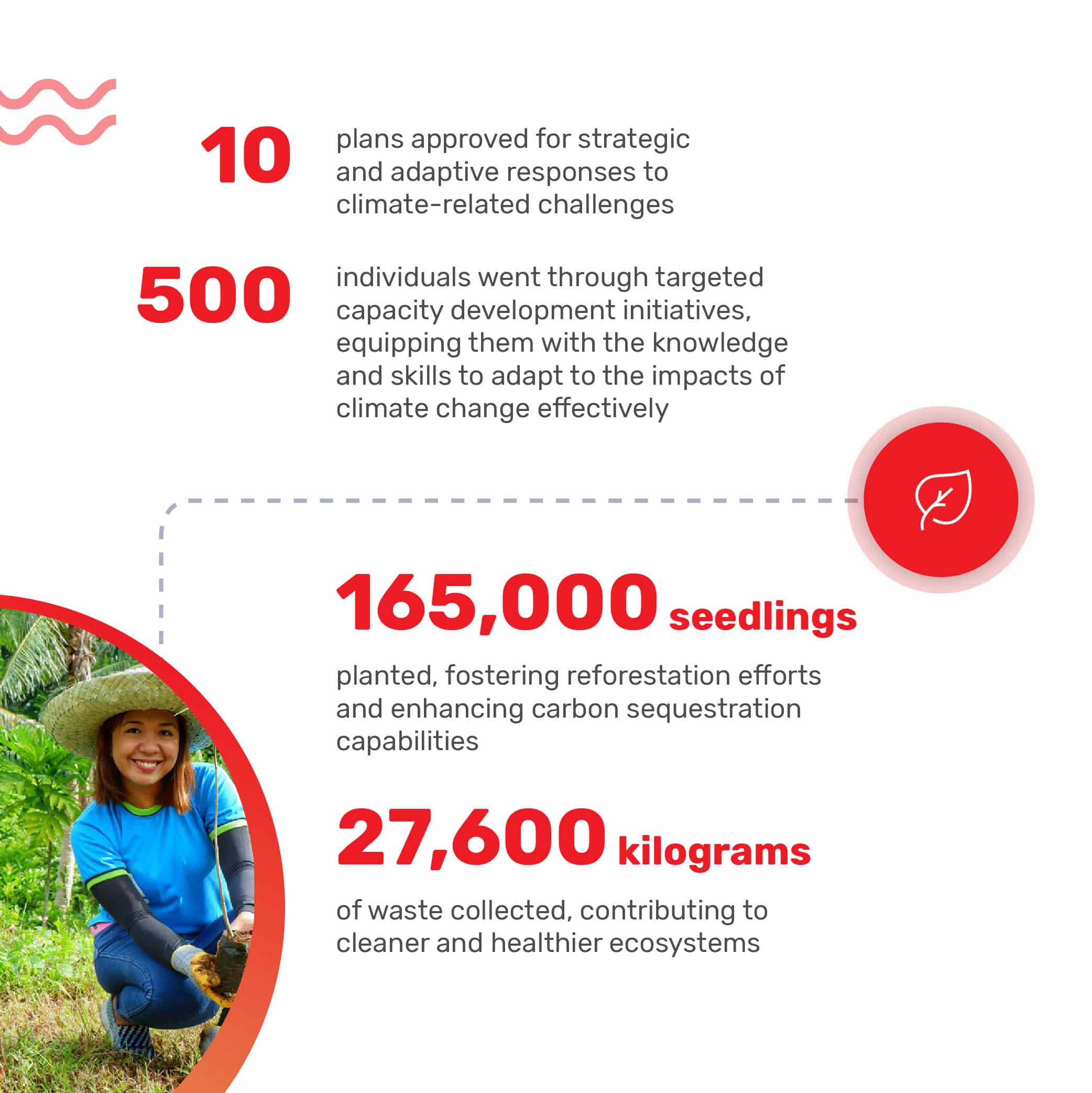 10 plans approved for strategic and adaptive responses to climate-related challenges

500 individuals went through targeted capacity development initiatives, equipping them with the knowledge and skills to adapt to the impacts of climate change effectively

165,000 seedlings

planted, fostering reforestation efforts and enhancing carbon sequestration capabilities

27,600 kilograms

of waste collected, contributing to cleaner and healthier ecosystems